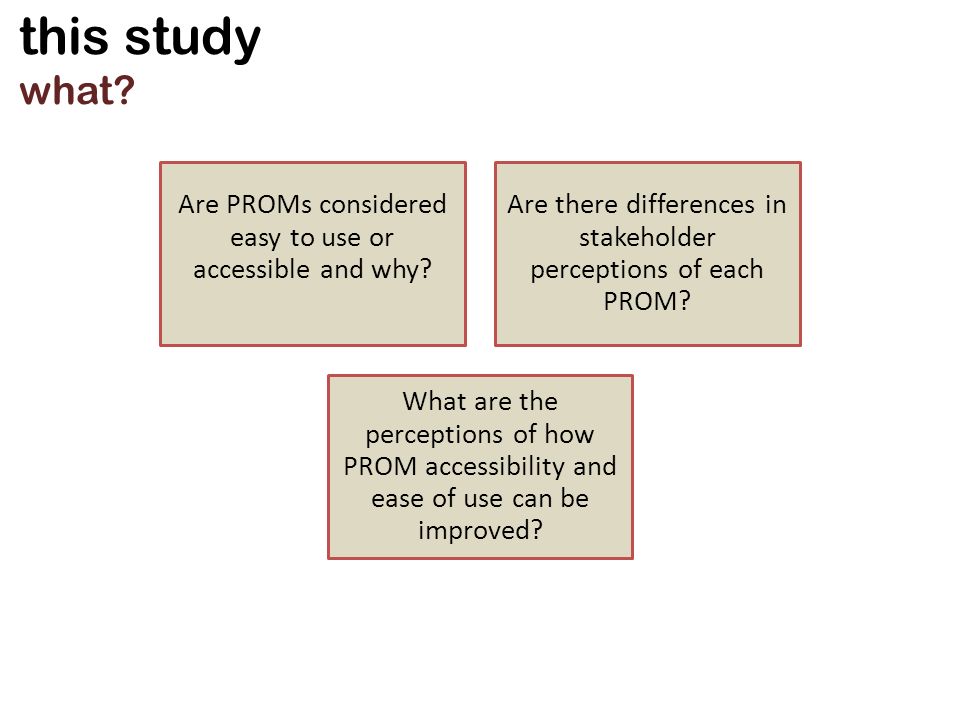 this study
what?

Are PROMs considered easy to use or accessible and why?

Are there differences in stakeholder perceptions of each PROM?

What are the perceptions of how PROM accessibility and ease of use can be improved?